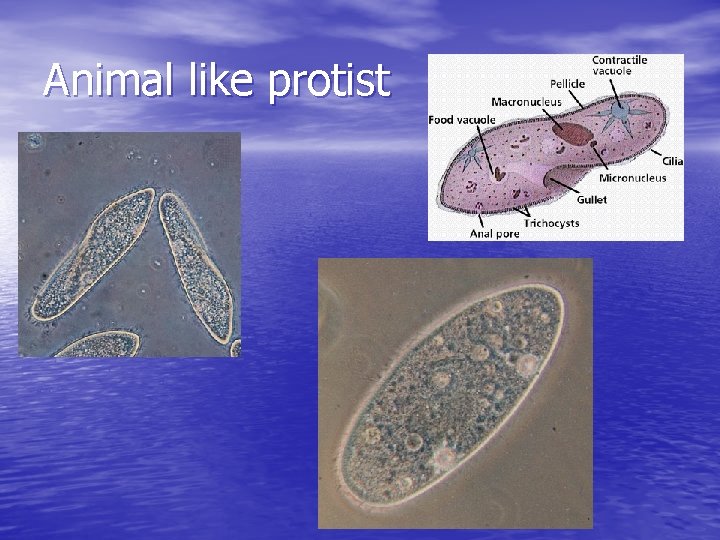 Animal like protist

Contractile vacuole
Pellicle
Macronucleus
Food vacuole
Cilia
Micronucleus
Gullet
Trichocysts
Anal pore